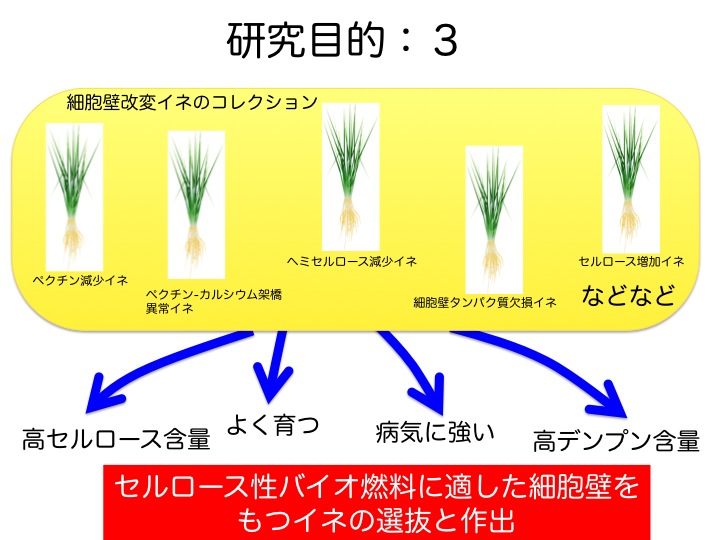 研究目的：3

細胞壁改変イネのコレクション

ペクチン減少イネ

ペクチン-カルシウム架橋異常イネ

ヘミセルロース減少イネ

細胞壁タンパク質欠損イネ

セルロース増加イネ

などなど

高セルロース含量

よく育つ

病気に強い

高デンプン含量

セルロース性バイオ燃料に適した細胞壁をもつイネの選抜と作出